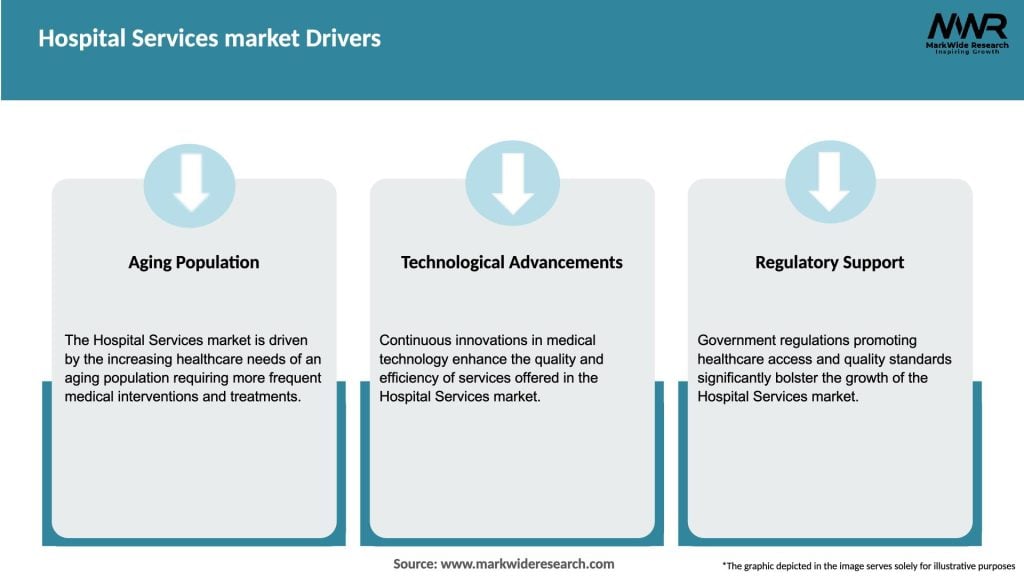 Hospital Services market Drivers

MWR
MarkWide Research
Inspiring Growth

Aging Population

The Hospital Services market is driven by the increasing healthcare needs of an aging population requiring more frequent medical interventions and treatments.

Technological Advancements

Continuous innovations in medical technology enhance the quality and efficiency of services offered in the Hospital Services market.

Regulatory Support

Government regulations promoting healthcare access and quality standards significantly bolster the growth of the Hospital Services market.

Source: www.markwideresearch.com

*The graphic depicted in the image serves solely for illustrative purposes